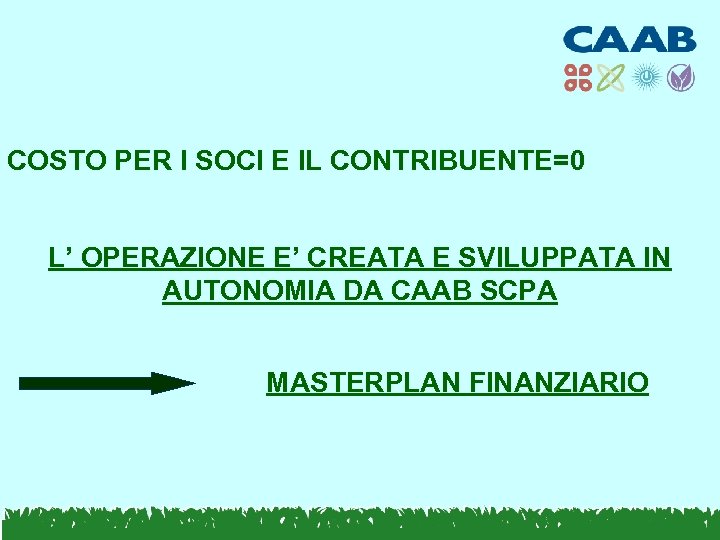 CAAB

COSTO PER I SOCI E IL CONTRIBUENTE=0

L’ OPERAZIONE E’ CREATA E SVILUPPATA IN AUTONOMIA DA CAAB SCPA

MASTERPLAN FINANZIARIO